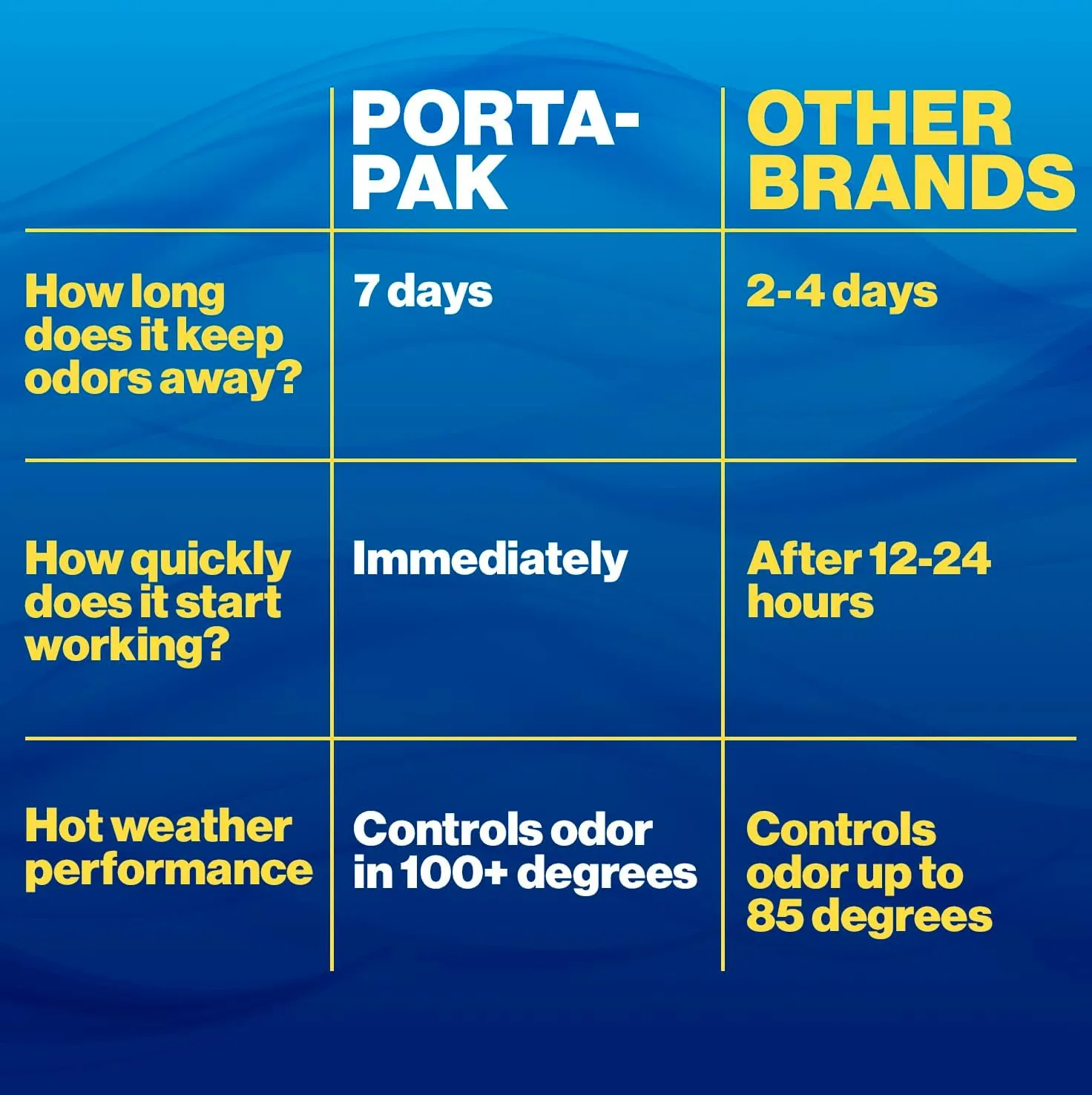 | | PORTA-PAK | OTHER BRANDS |
|---|---|---|
| How long does it keep odors away? | 7 days | 2-4 days |
| How quickly does it start working? | Immediately | After 12-24 hours |
| Hot weather performance | Controls odor in 100+ degrees | Controls odor up to 85 degrees |